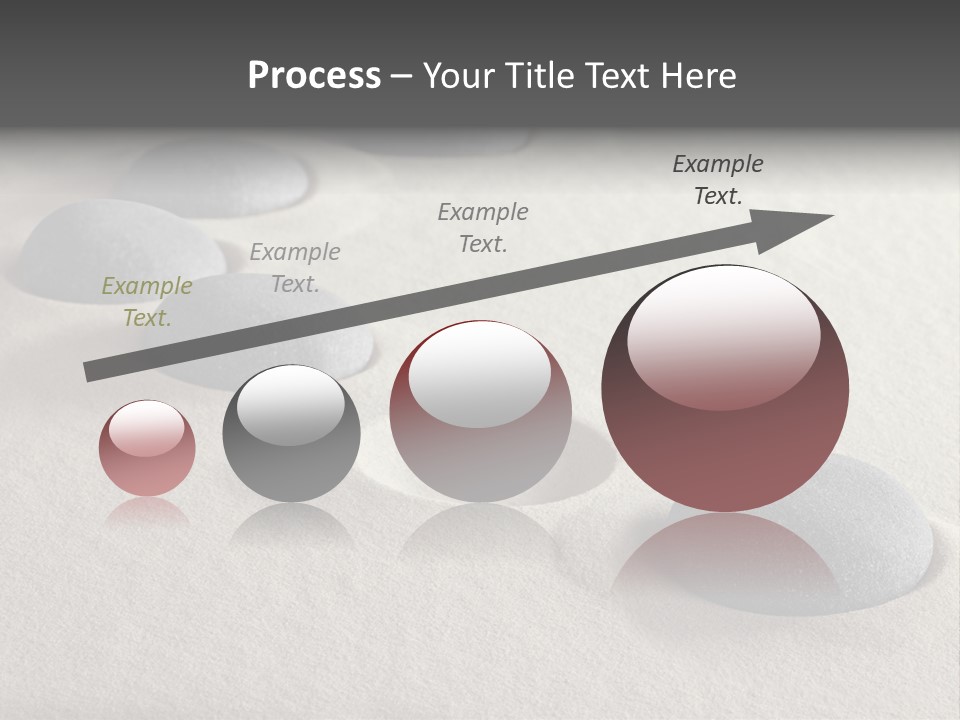 Process – Your Title Text Here

Example Text.

Example Text.

Example Text.

Example Text.